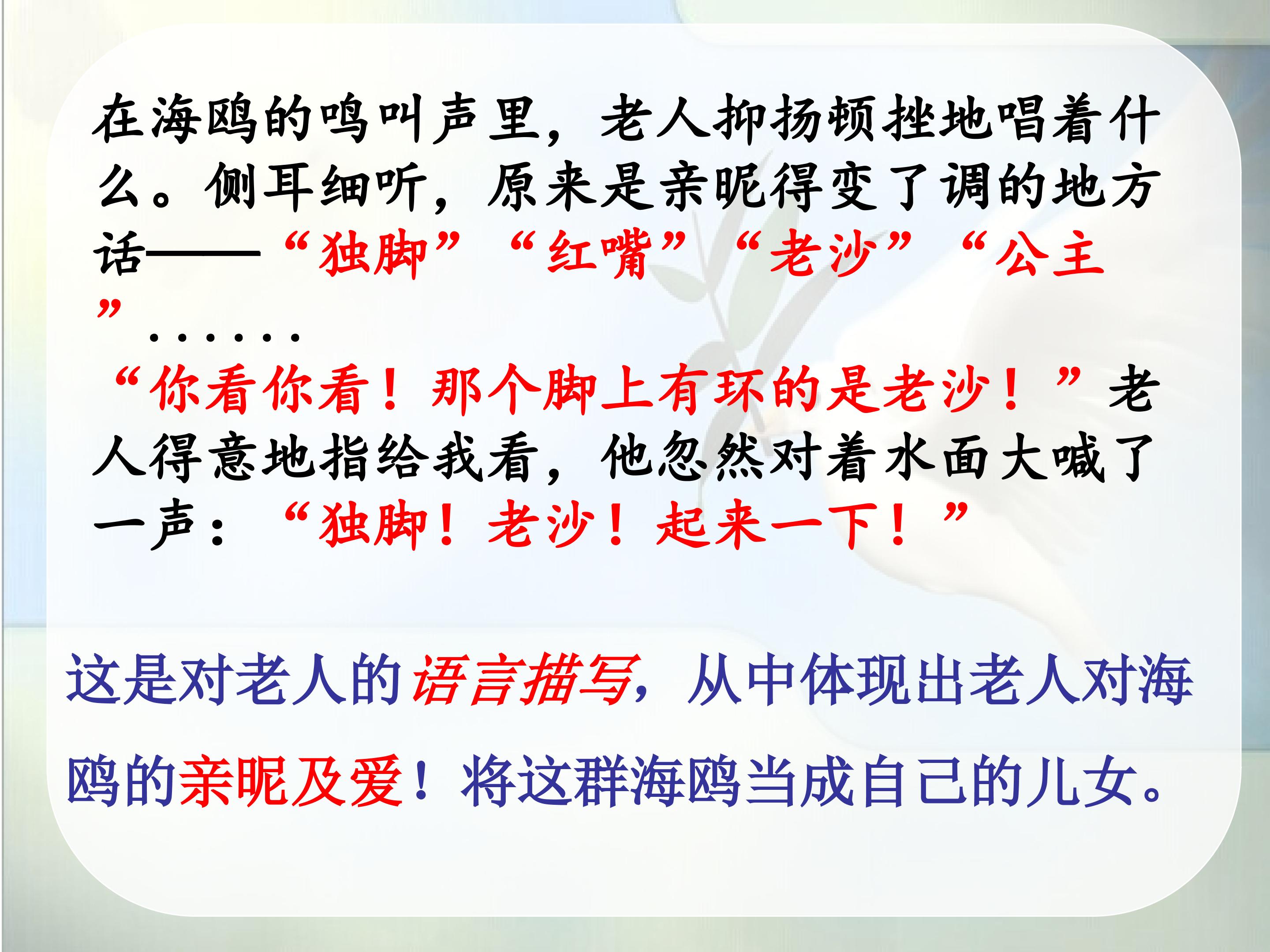 在海鸥的鸣叫声里，老人抑扬顿挫地唱着什么。侧耳细听，原来是亲昵得变了调的地方话——“独脚”“红嘴”“老沙”“公主”……

“你看你看！那个脚上有环的是老沙！”老人得意地指给我看，他忽然对着水面大喊了一声：“独脚！老沙！起来一下！”

这是对老人的语言描写，从中体现出老人对海鸥的亲昵及爱！将这群海鸥当成自己的儿女。